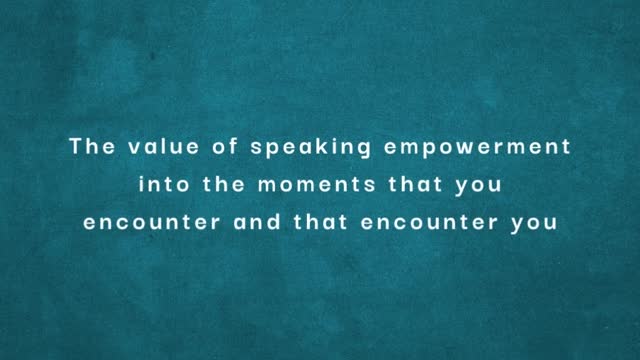 The value of speaking empowerment into the moments that you encounter and that encounter you